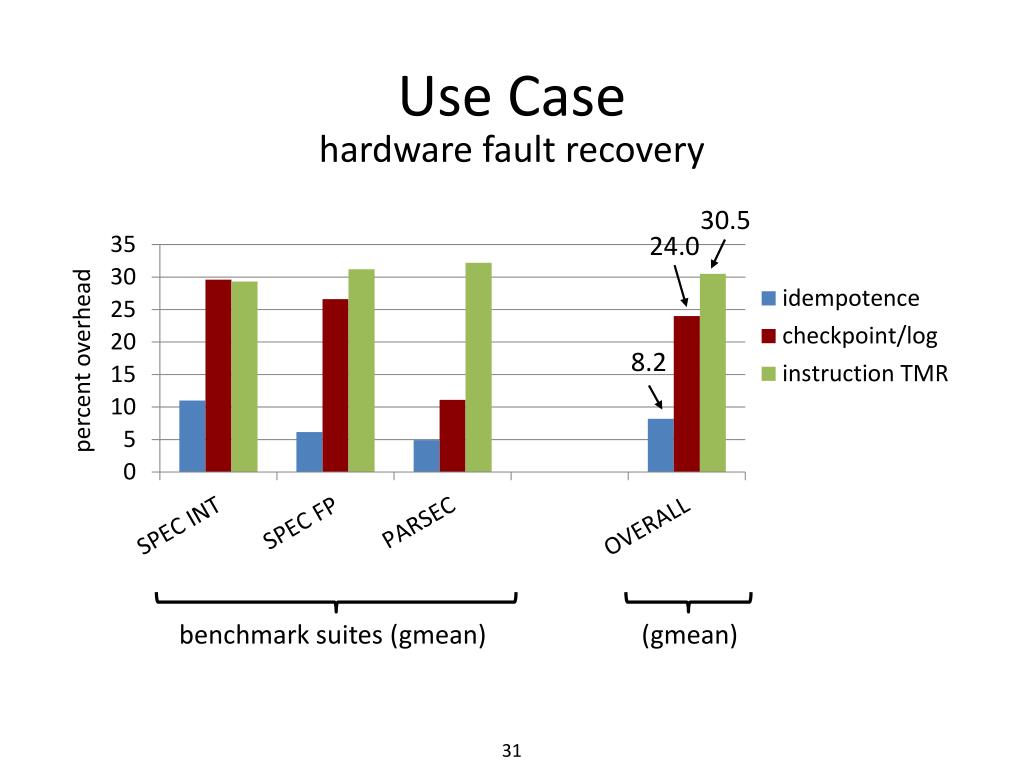 Use Case
hardware fault recovery

percent overhead

35
30
25
20
15
10
5
0

30.5
24.0
8.2

idempotence
checkpoint/log
instruction TMR

SPEC INT
SPEC FP
PARSEC
OVERALL

benchmark suites (gmean)
(gmean)

31